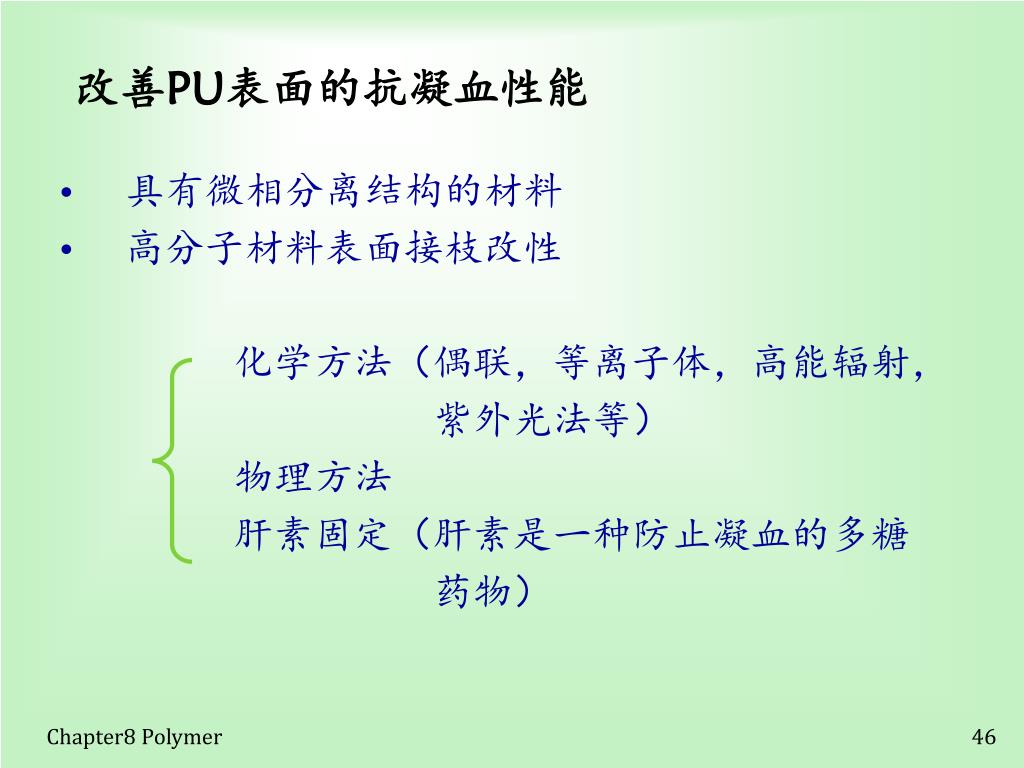 改善PU表面的抗凝血性能

• 具有微相分离结构的材料
• 高分子材料表面接枝改性

化学方法（偶联，等离子体，高能辐射，紫外光法等）
物理方法
肝素固定（肝素是一种防止凝血的多糖药物）

Chapter8 Polymer

46